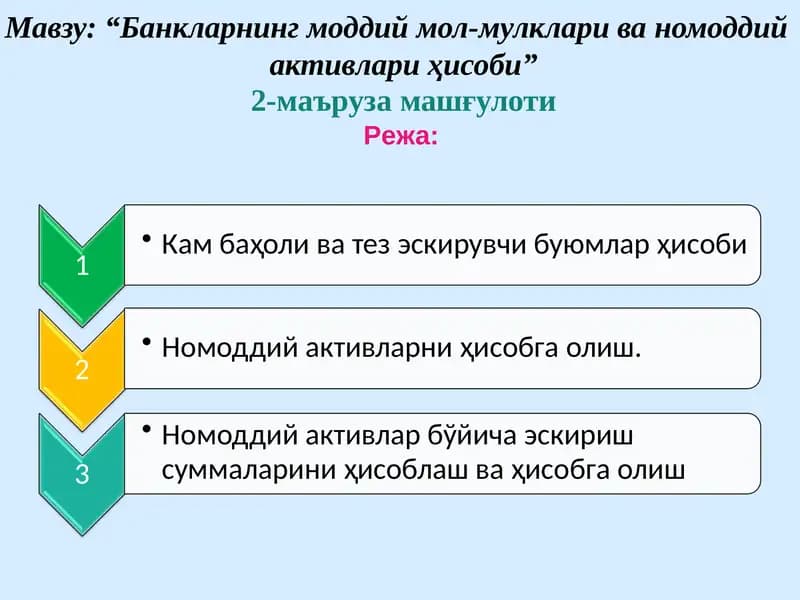 Мавзу: “Банкларнинг моддий мол-мулклари ва номоддий активлари ҳисоби”

2-маъруза машғулоти

Режа:

1

• Кам баҳоли ва тез эскирувчи буюмлар ҳисоби

2

• Номоддий активларни ҳисобга олиш.

3

• Номоддий активлар бўйича эскириш суммаларини ҳисоблаш ва ҳисобга олиш